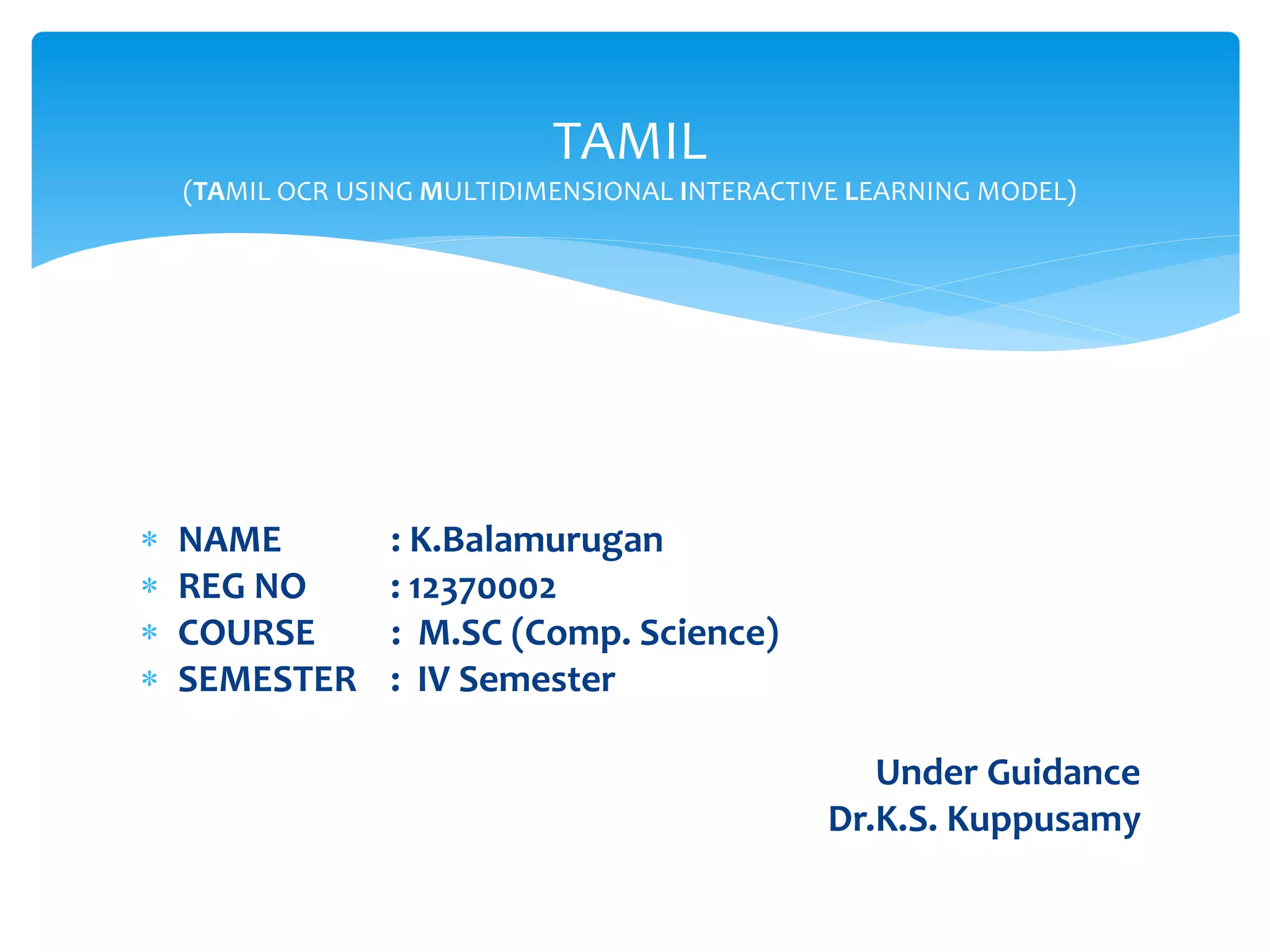 TAMIL

(TAMIL OCR USING MULTIDIMENSIONAL INTERACTIVE LEARNING MODEL)

* NAME : K.Balamurugan
* REG NO : 12370002
* COURSE : M.SC (Comp. Science)
* SEMESTER : IV Semester

Under Guidance
Dr.K.S. Kuppusamy